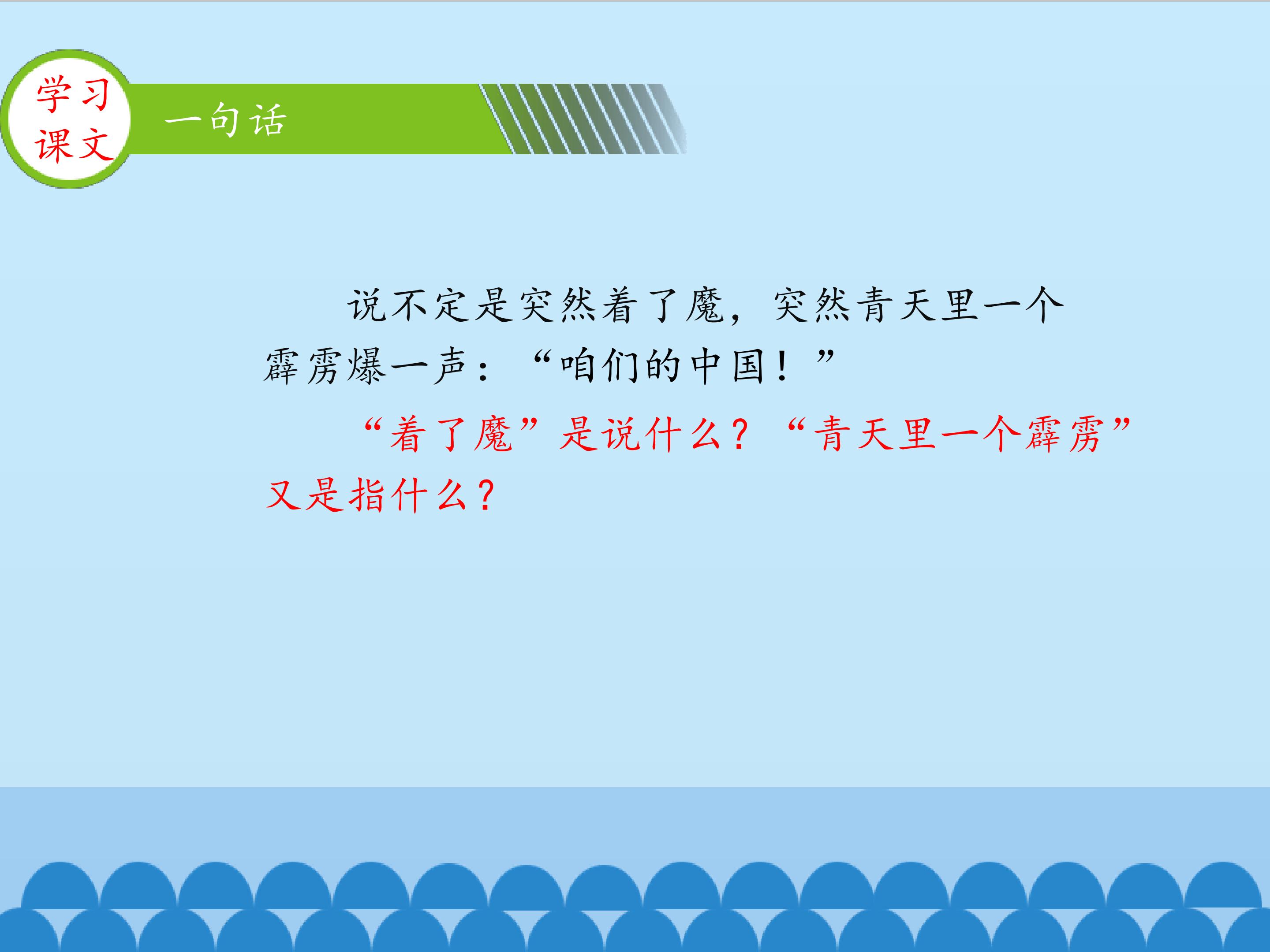 学习
课文

一句话

说不定是突然着了魔，突然青天里一个霹雳爆一声：“咱们的中国！”

“着了魔”是说什么？“青天里一个霹雳”又是指什么？